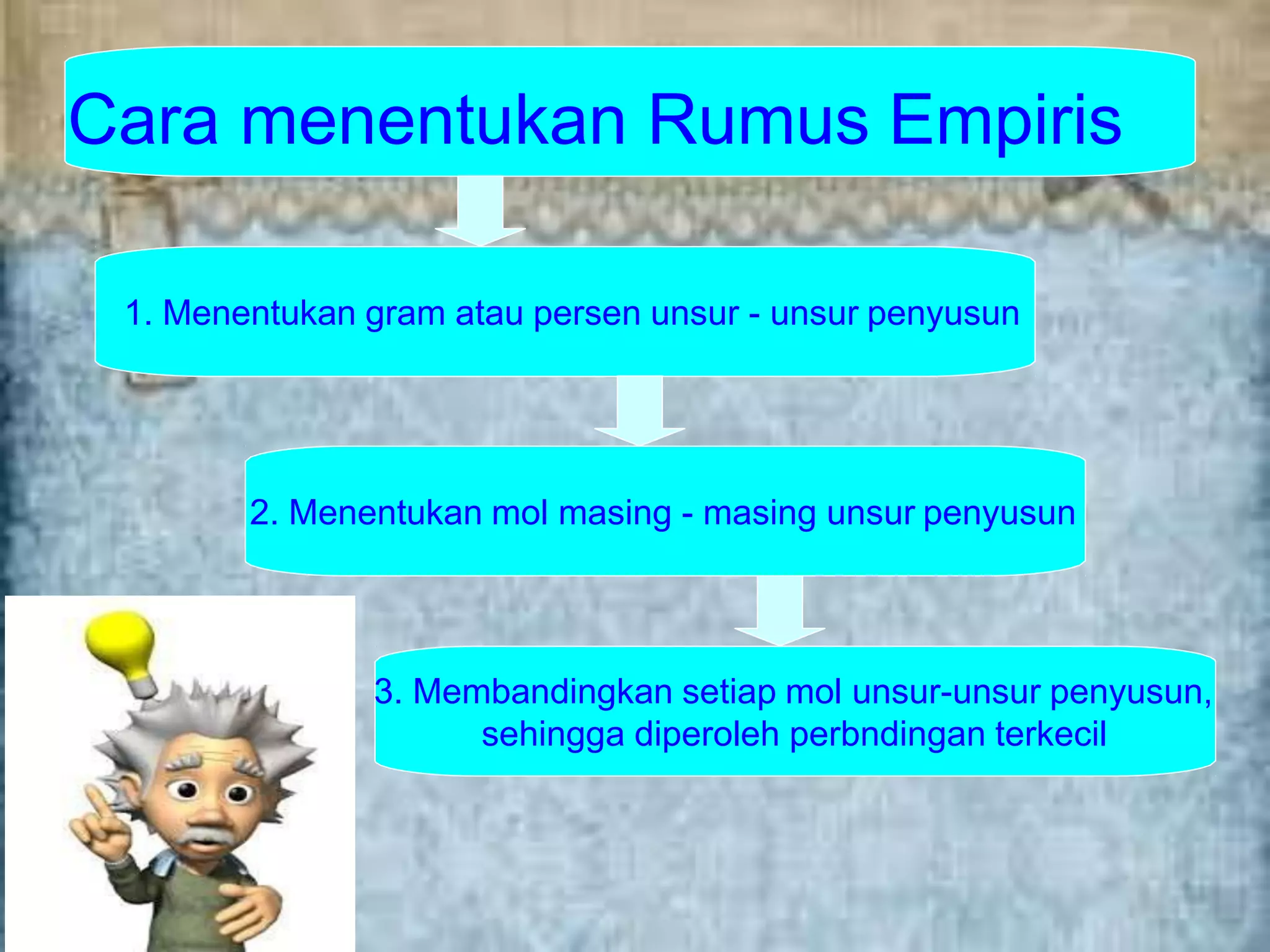 Cara menentukan Rumus Empiris

1. Menentukan gram atau persen unsur - unsur penyusun

2. Menentukan mol masing - masing unsur penyusun

3. Membandingkan setiap mol unsur-unsur penyusun, sehingga diperoleh perbndingan terkecil